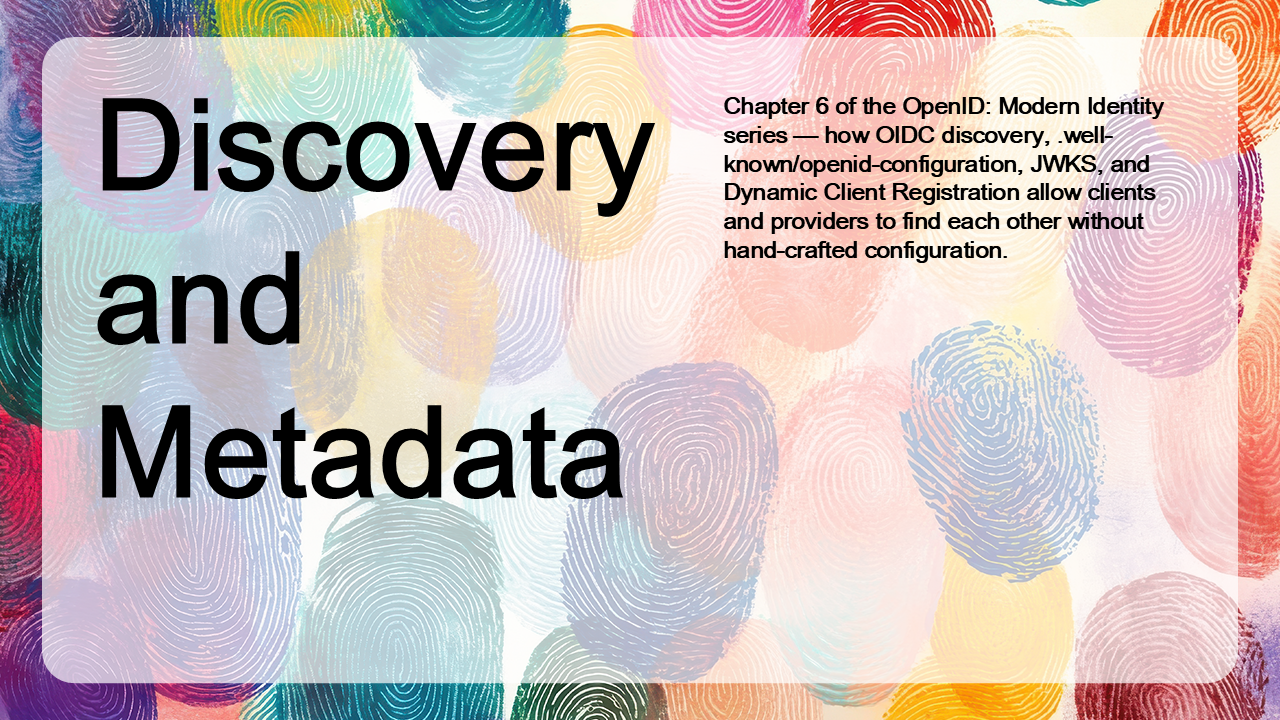 Discovery and Metadata

Chapter 6 of the OpenID: Modern Identity series — how OIDC discovery, .well-known/openid-configuration, JWKS, and Dynamic Client Registration allow clients and providers to find each other without hand-crafted configuration.